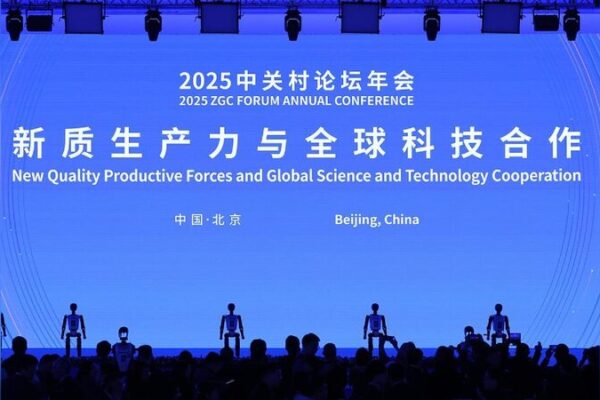 2025中关村论坛年会
2025 ZGC FORUM ANNUAL CONFERENCE
新质生产力与全球科技合作
New Quality Productive Forces and Global Science and Technology Cooperation

中国·北京 Beijing, China